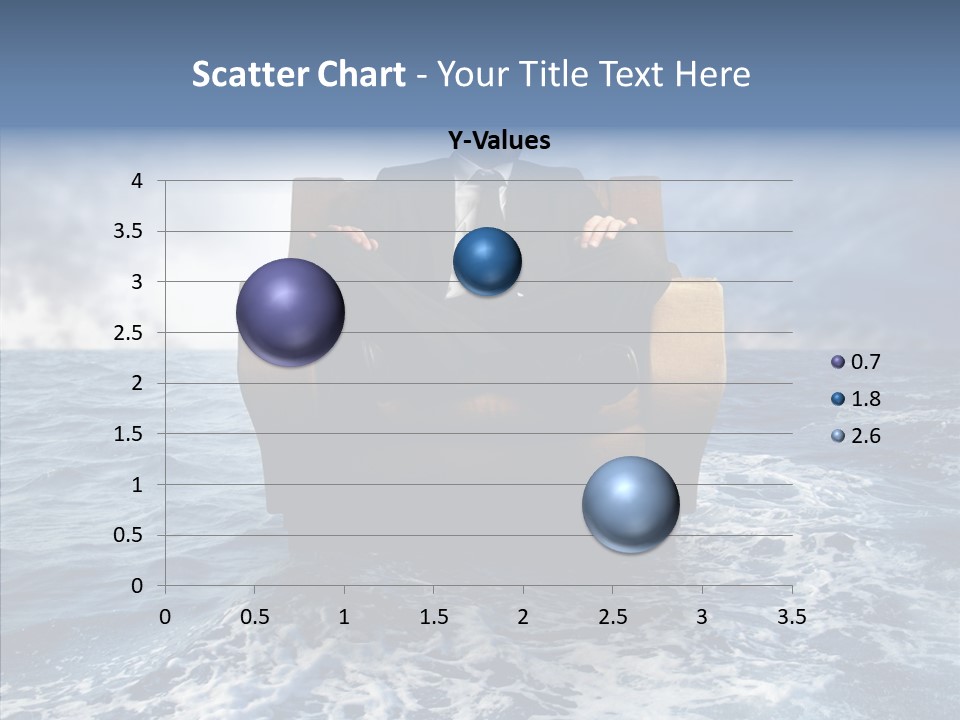 Scatter Chart - Your Title Text Here

Y-Values

4
3.5
3
2.5
2
1.5
1
0.5
0

0 0.5 1 1.5 2 2.5 3 3.5

0.7
1.8
2.6